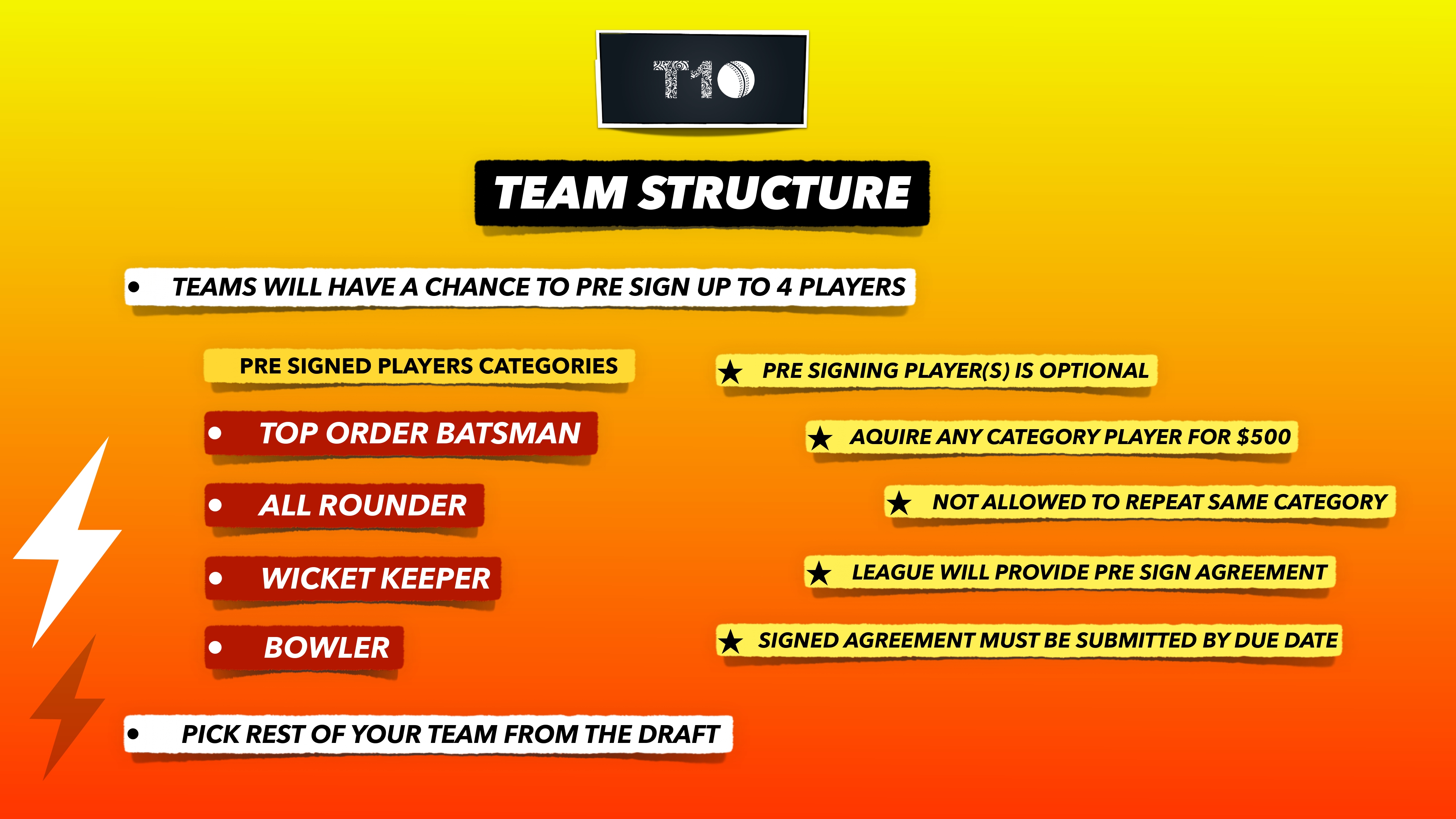 T10

TEAM STRUCTURE

• TEAMS WILL HAVE A CHANCE TO PRE SIGN UP TO 4 PLAYERS

PRE SIGNED PLAYERS CATEGORIES

• TOP ORDER BATSMAN

• ALL ROUNDER

• WICKET KEEPER

• BOWLER

★ PRE SIGNING PLAYER(S) IS OPTIONAL

★ AQUIRE ANY CATEGORY PLAYER FOR $500

★ NOT ALLOWED TO REPEAT SAME CATEGORY

★ LEAGUE WILL PROVIDE PRE SIGN AGREEMENT

★ SIGNED AGREEMENT MUST BE SUBMITTED BY DUE DATE

• PICK REST OF YOUR TEAM FROM THE DRAFT